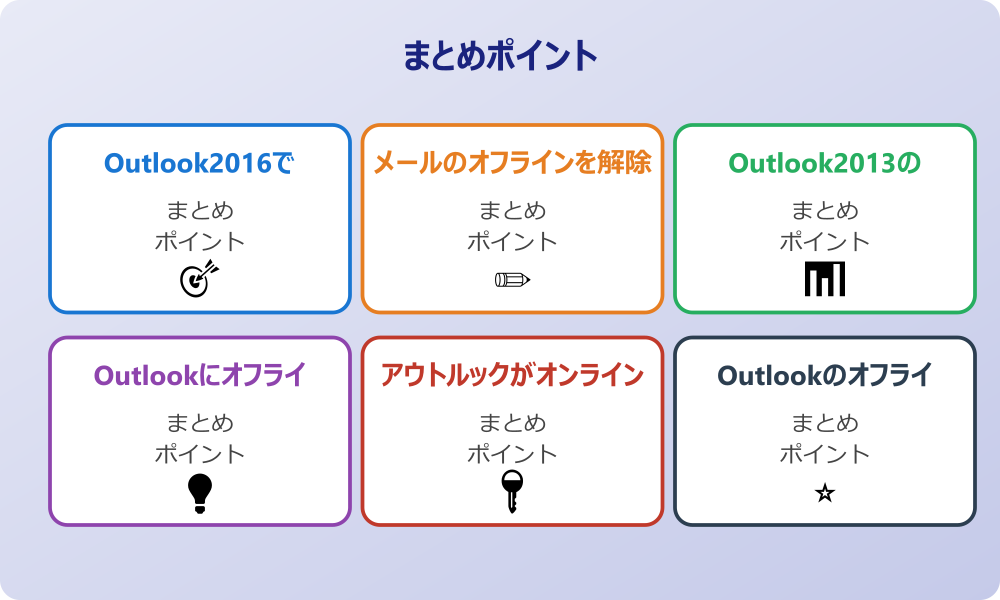 まとめポイント

Outlook2016で

まとめ
ポイント

メールのオフラインを解除

まとめ
ポイント

Outlook2013の

まとめ
ポイント

Outlookにオフライ

まとめ
ポイント

アウトルックがオンライン

まとめ
ポイント

Outlookのオフライ

まとめ
ポイント

☆